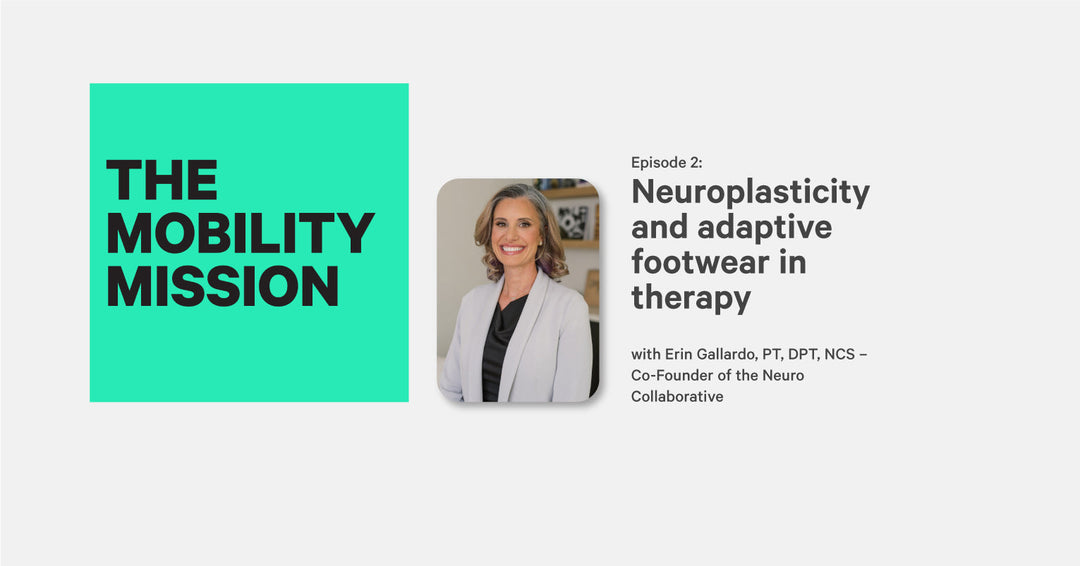 THE MOBILITY MISSION

Episode 2:

Neuroplasticity and adaptive footwear in therapy

with Erin Gallardo, PT, DPT, NCS – Co-Founder of the Neuro Collaborative